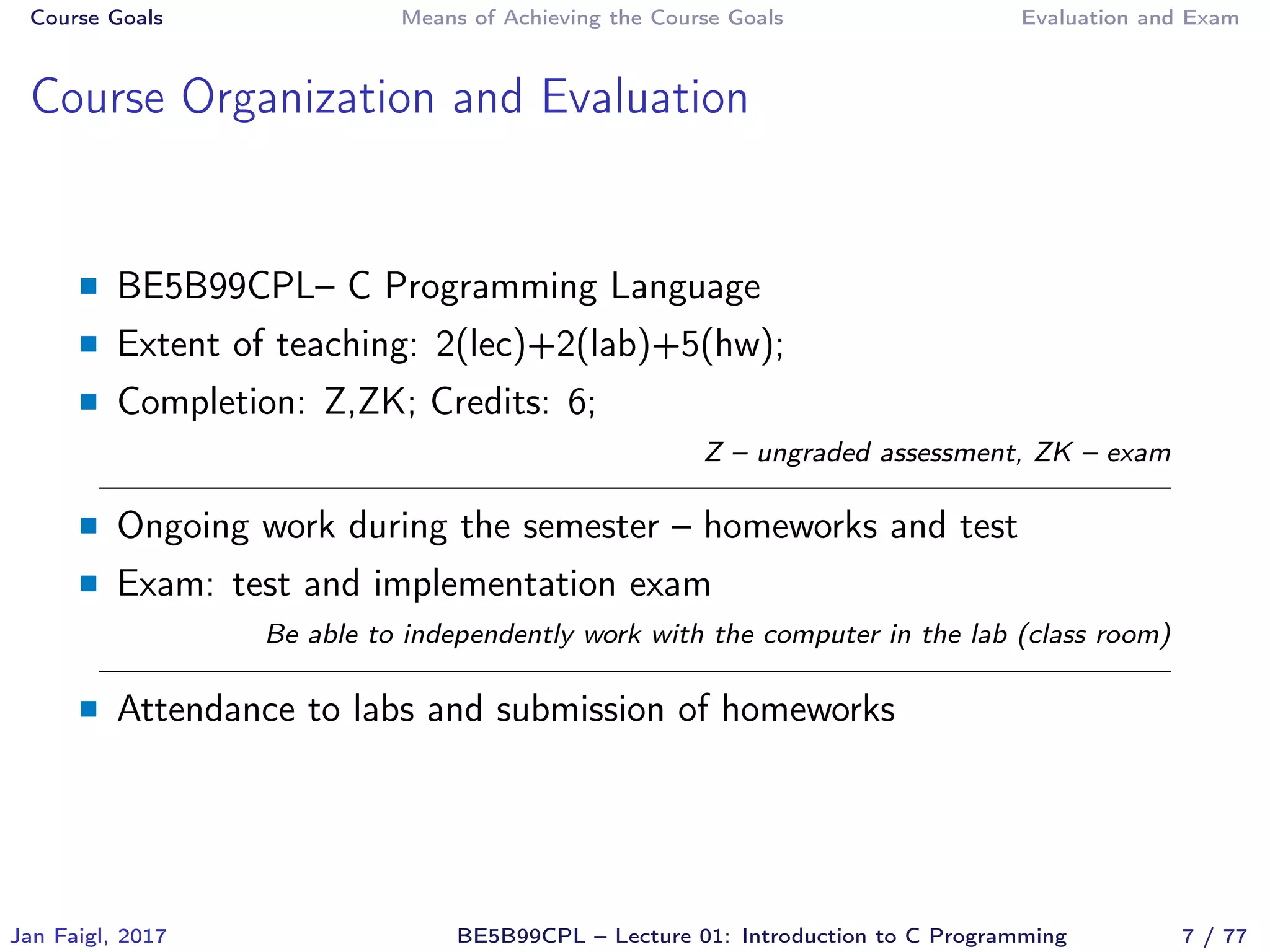 Course Goals Means of Achieving the Course Goals Evaluation and Exam

Course Organization and Evaluation

- BE5B99CPL– C Programming Language
- Extent of teaching: 2(lec)+2(lab)+5(hw);
- Completion: Z,ZK; Credits: 6;

Z – ungraded assessment, ZK – exam

- Ongoing work during the semester – homeworks and test
- Exam: test and implementation exam

Be able to independently work with the computer in the lab (class room)

- Attendance to labs and submission of homeworks

Jan Faigl, 2017 BE5B99CPL – Lecture 01: Introduction to C Programming 7 / 77